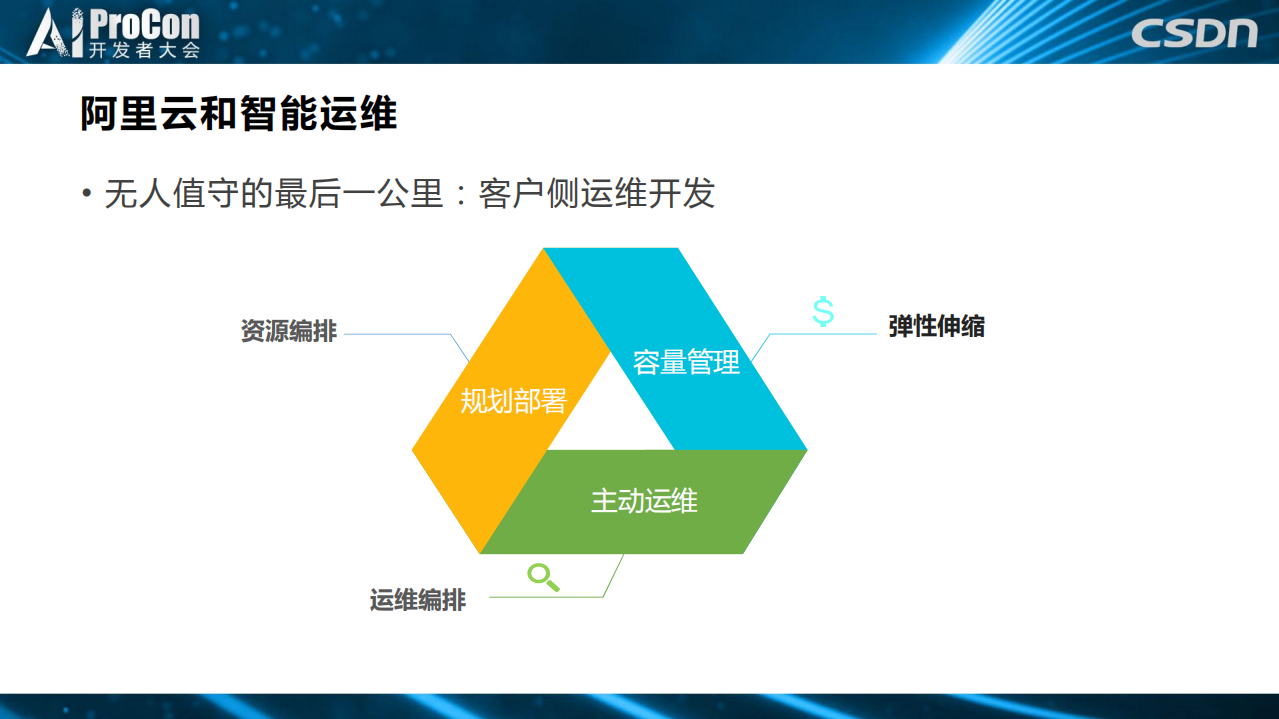 AI ProCon
开发者大会

CSDN

阿里云和智能运维

• 无人值守的最后一公里：客户侧运维开发

资源编排

规划部署

容量管理

$

弹性伸缩

主动运维

运维编排